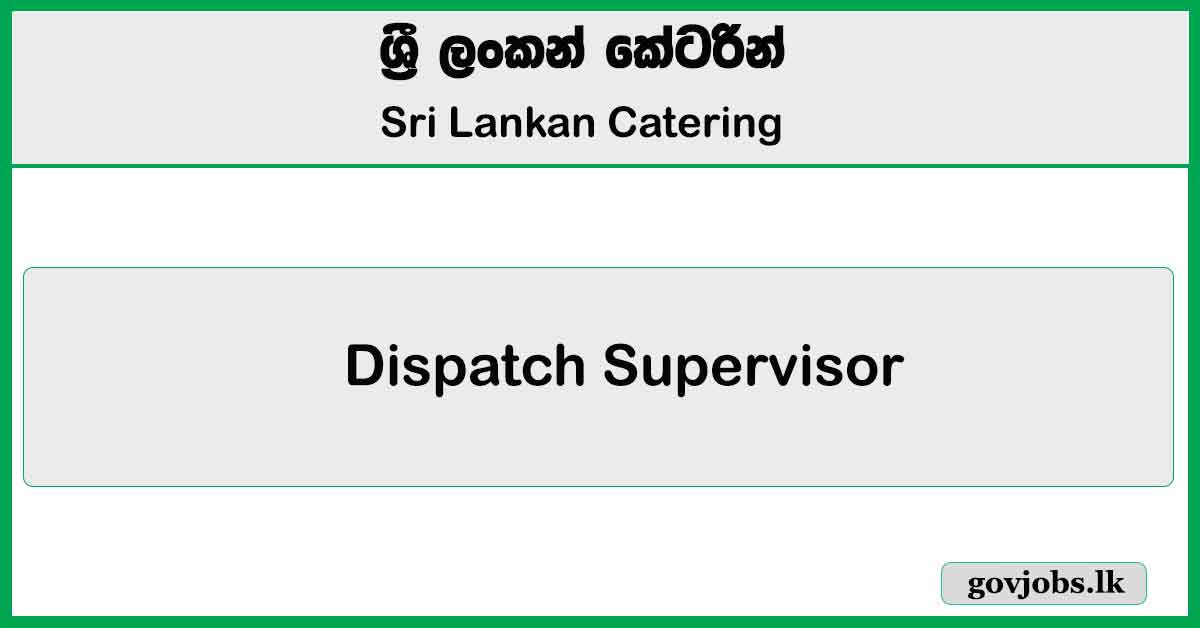 ශ්‍රී ලංකන් කේටරින්

Sri Lankan Catering

Dispatch Supervisor

govjobs.lk